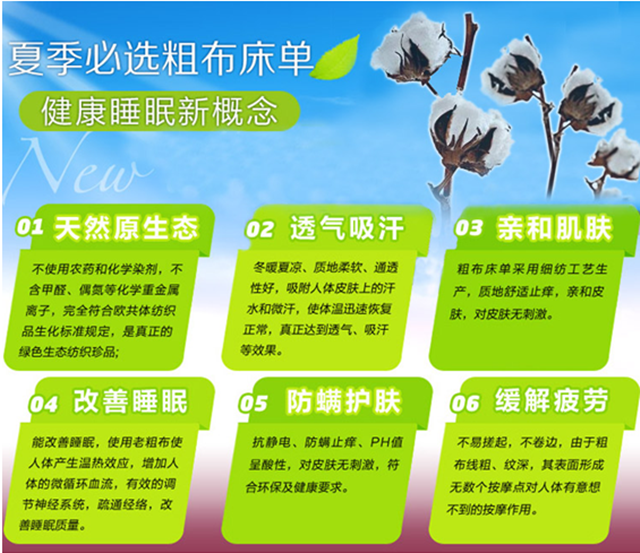 夏季必选粗布床单

健康睡眠新概念

New

01 天然原生态

不使用农药和化学染剂，不含甲醛、偶氮等化学重金属离子，完全符合欧共体纺织品生化标准规定，是真正的绿色生态纺织珍品;

02 透气吸汗

冬暖夏凉、质地柔软、通透性好，吸附人体皮肤上的汗水和微汗，使体温迅速恢复正常，真正达到透气、吸汗等效果。

03 亲和肌肤

粗布床单采用细纺工艺生产，质地舒适止痒，亲和皮肤，对皮肤无刺激。

04 改善睡眠

能改善睡眠，使用老粗布使人体产生温热效应，增加人体的微循环血流，有效的调节神经系统，疏通经络，改善睡眠质量。

05 防螨护肤

抗静电、防螨止痒、PH值呈酸性，对皮肤无刺激，符合环保及健康要求。

06 缓解疲劳

不易搓起，不卷边，由于粗布线粗、纹深，其表面形成无数个按摩点对人体有意想不到的按摩作用。